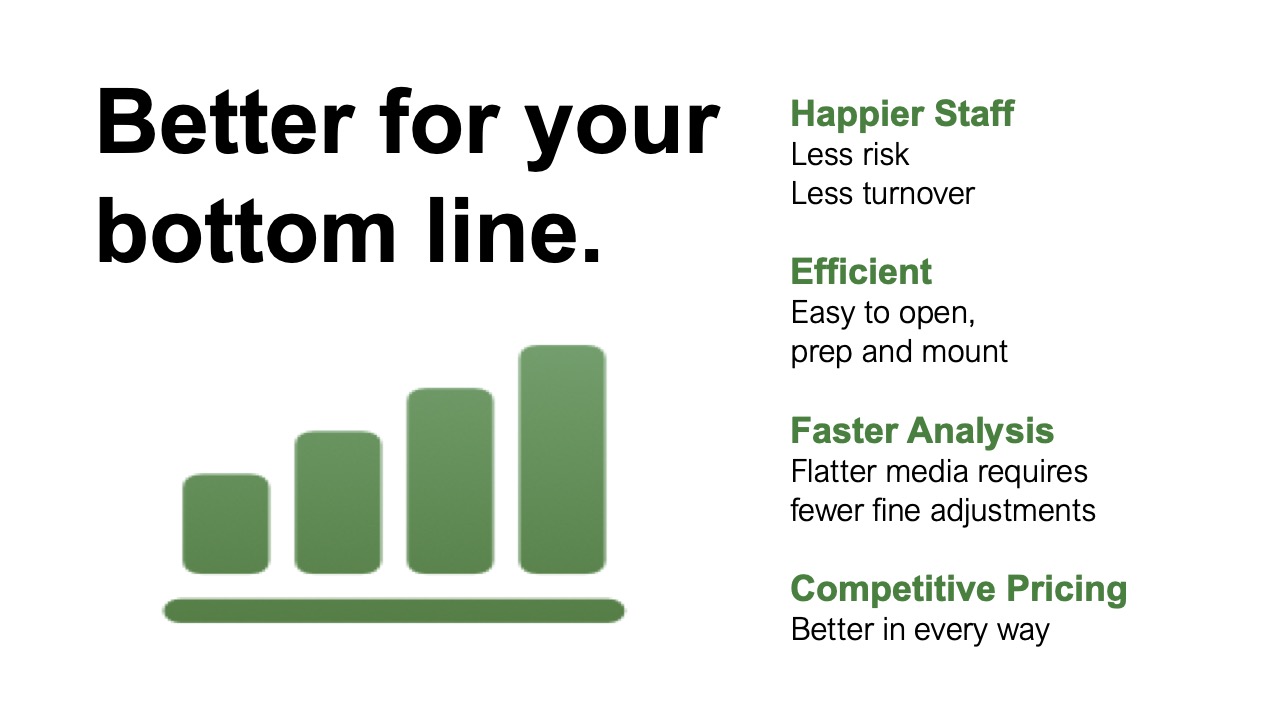 Better for your bottom line.

Happier Staff
Less risk
Less turnover

Efficient
Easy to open,
prep and mount

Faster Analysis
Flatter media requires
fewer fine adjustments

Competitive Pricing
Better in every way